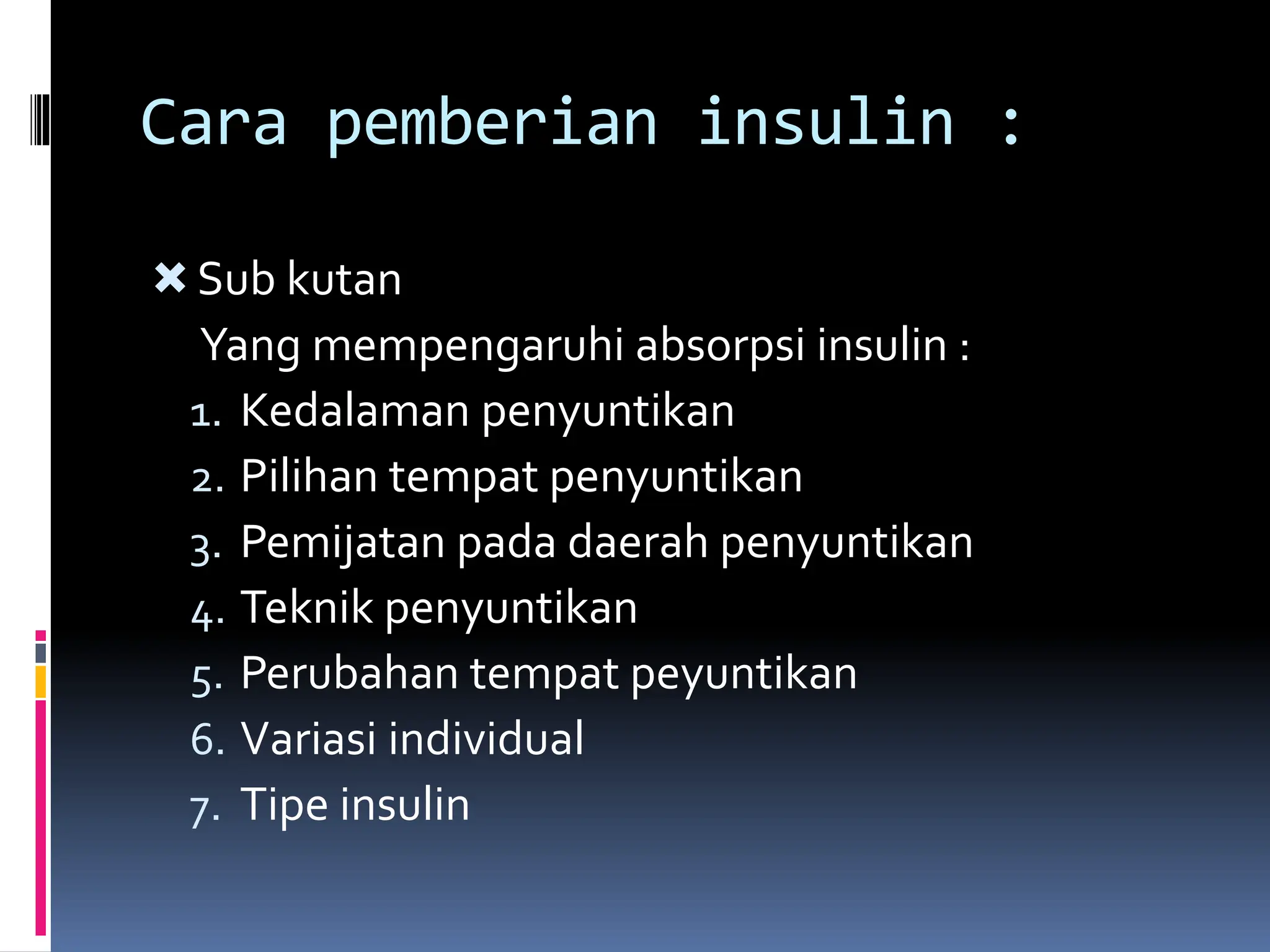 Cara pemberian insulin :

✖ Sub kutan

Yang mempengaruhi absorpsi insulin :

1. Kedalaman penyuntikan
2. Pilihan tempat penyuntikan
3. Pemijatan pada daerah penyuntikan
4. Teknik penyuntikan
5. Perubahan tempat peyuntikan
6. Variasi individual
7. Tipe insulin